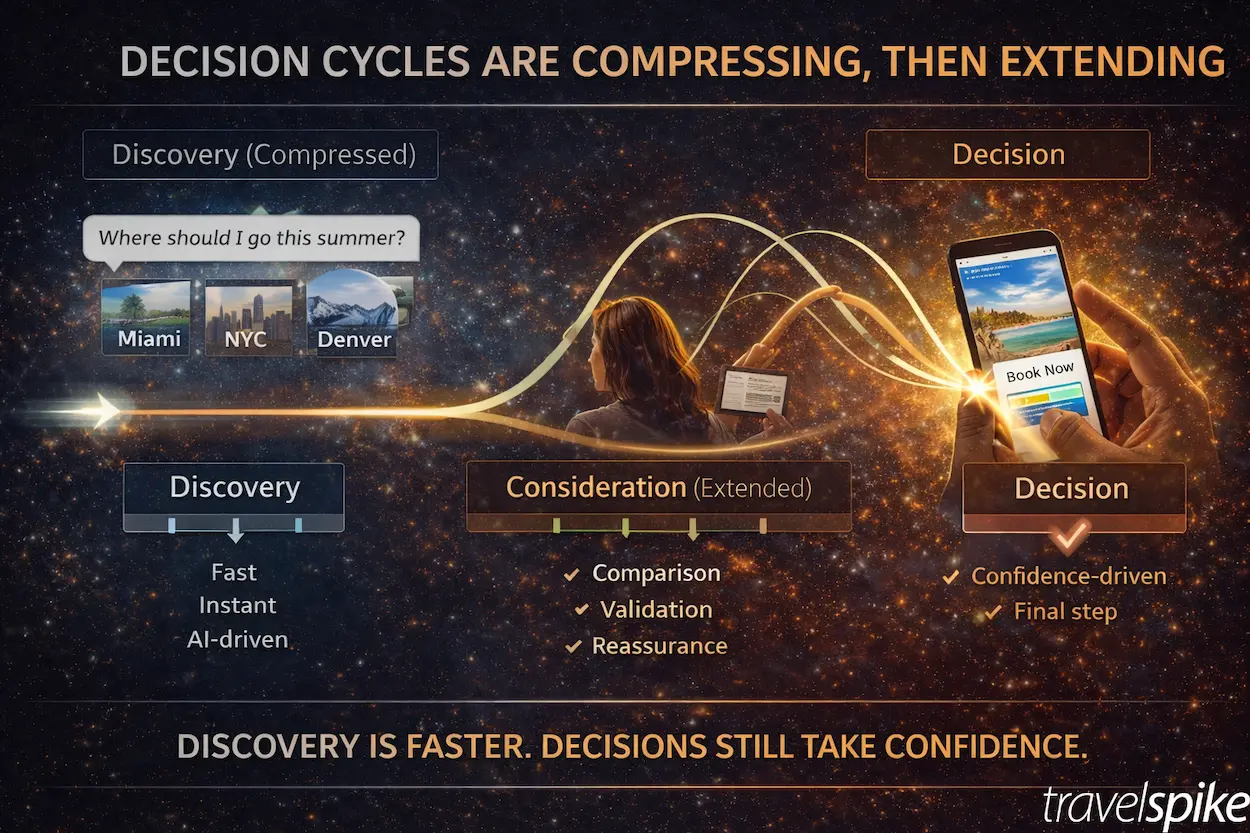 DECISION CYCLES ARE COMPRESSING, THEN EXTENDING

Discovery (Compressed)

Decision

Where should I go this summer?

Miami
NYC
Denver

Book Now

Discovery

Fast
Instant
AI-driven

Consideration (Extended)

✓ Comparison
✓ Validation
✓ Reassurance

Decision

✓ Confidence-driven
✓ Final step

DISCOVERY IS FASTER. DECISIONS STILL TAKE CONFIDENCE.

travelspike